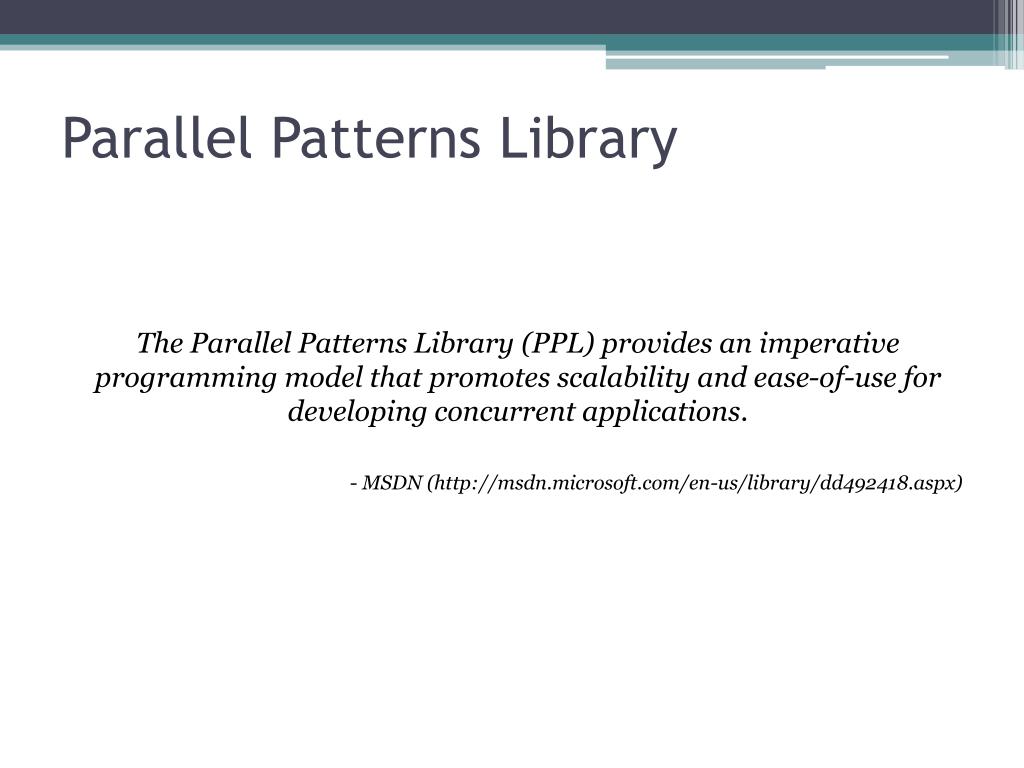 Parallel Patterns Library

The Parallel Patterns Library (PPL) provides an imperative programming model that promotes scalability and ease-of-use for developing concurrent applications.

- MSDN (http://msdn.microsoft.com/en-us/library/dd492418.aspx)